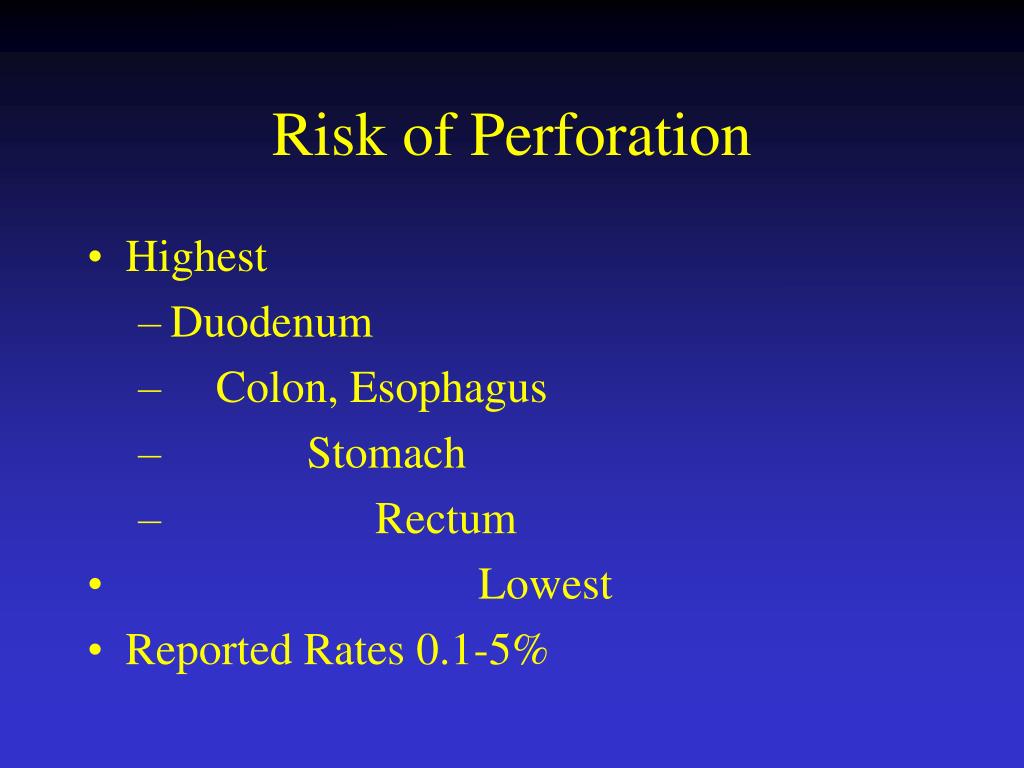 Risk of Perforation

• Highest
– Duodenum
– Colon, Esophagus
– Stomach
– Rectum
• Lowest
• Reported Rates 0.1-5%